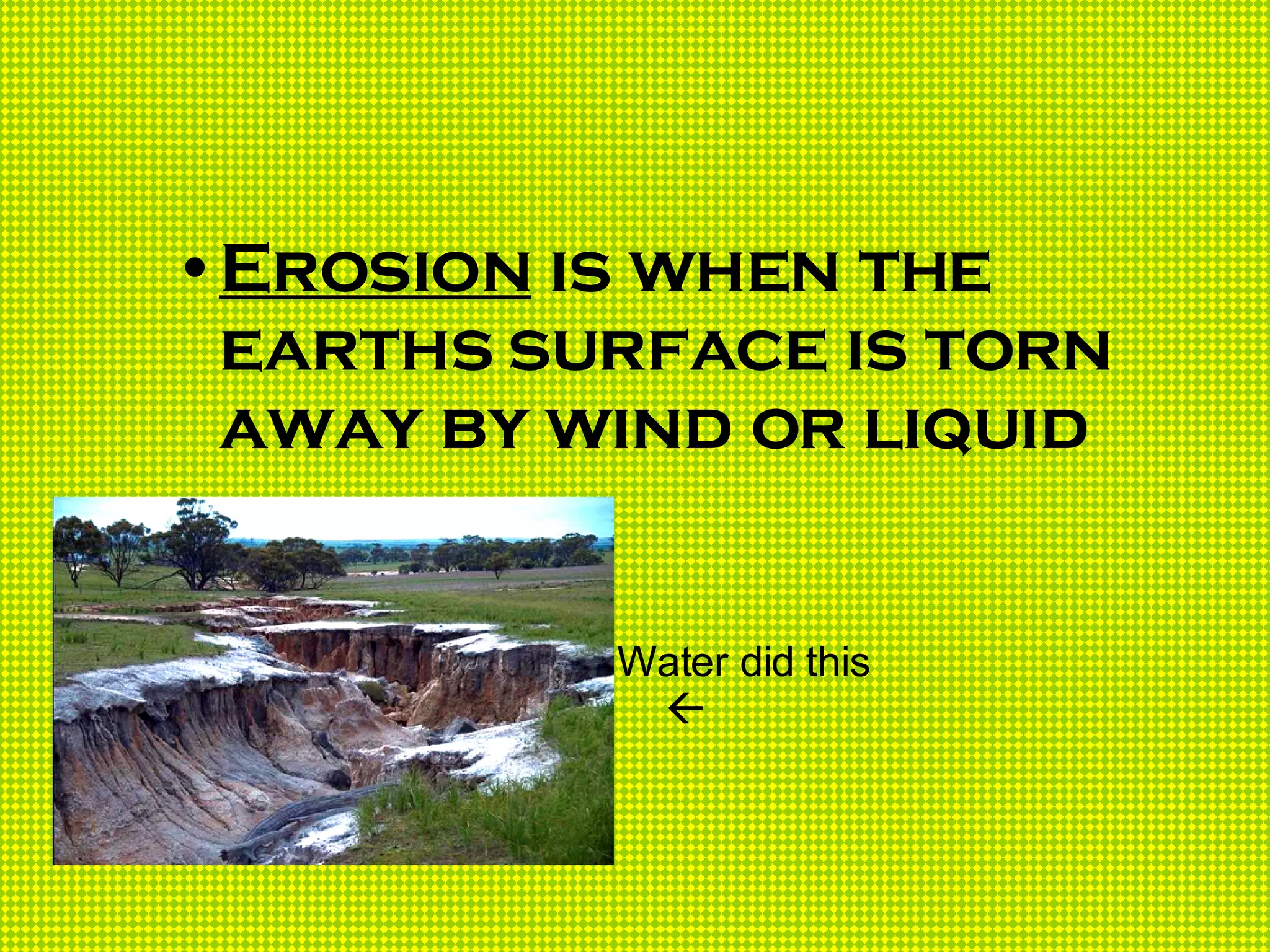 • Erosion is when the earths surface is torn away by wind or liquid

Water did this
←